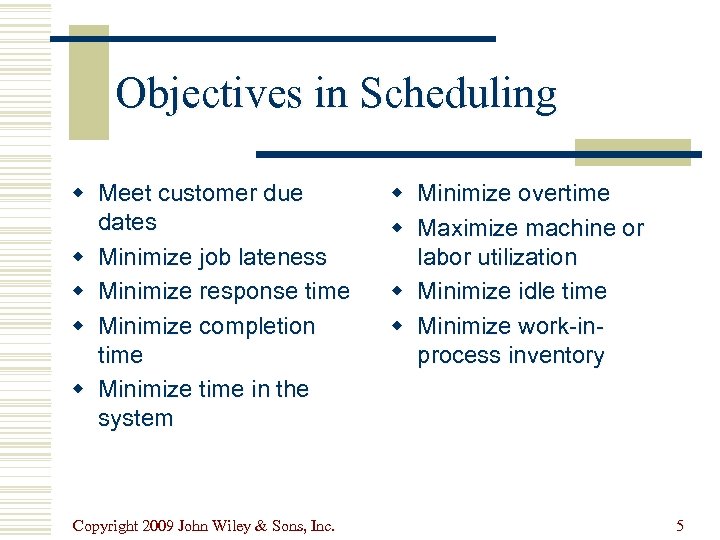 Objectives in Scheduling

- Meet customer due dates
- Minimize job lateness
- Minimize response time
- Minimize completion time
- Minimize time in the system

- Minimize overtime
- Maximize machine or labor utilization
- Minimize idle time
- Minimize work-in-process inventory

Copyright 2009 John Wiley & Sons, Inc.

5